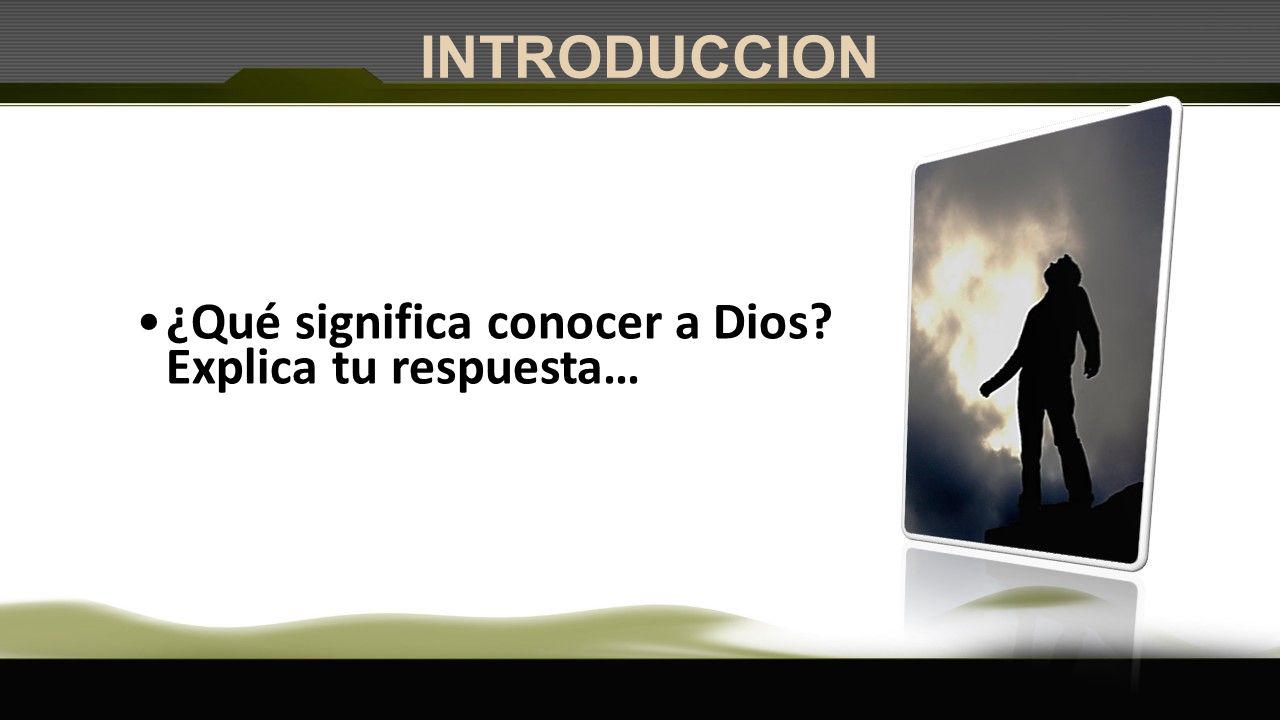 INTRODUCCION

• ¿Qué significa conocer a Dios? Explica tu respuesta…